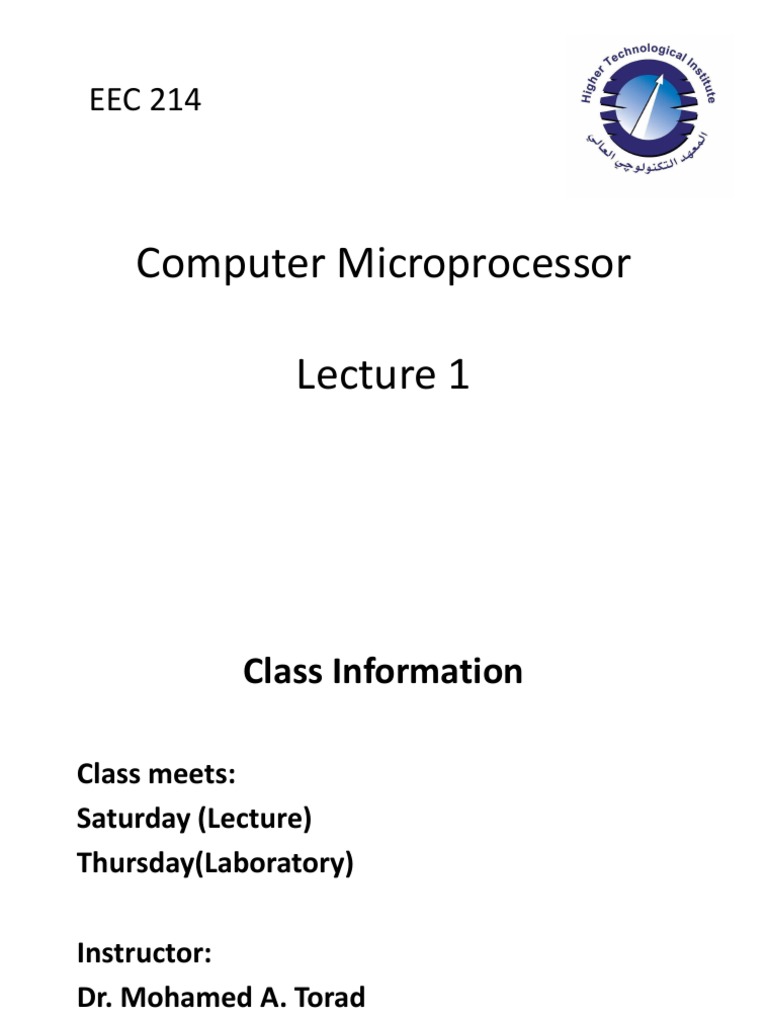 EEC 214

Higher Technological Institute
المعهد التكنولوجي العالي

Computer Microprocessor

Lecture 1

Class Information

Class meets:
Saturday (Lecture)
Thursday(Laboratory)

Instructor:
Dr. Mohamed A. Torad